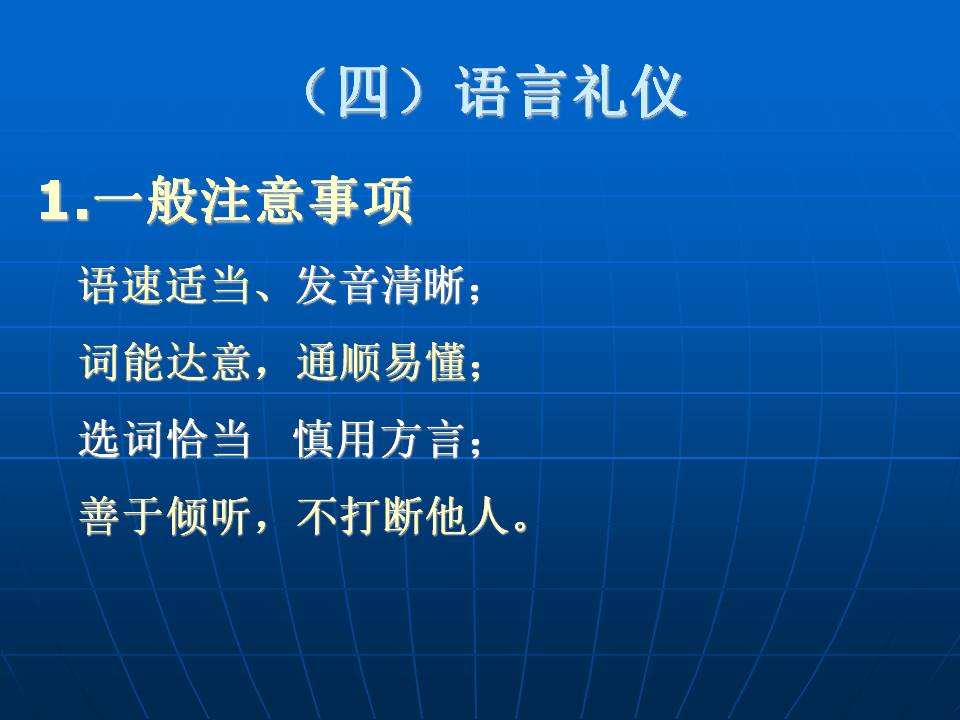 （四）语言礼仪

1.一般注意事项

语速适当、发音清晰；

词能达意，通顺易懂；

选词恰当　慎用方言；

善于倾听，不打断他人。